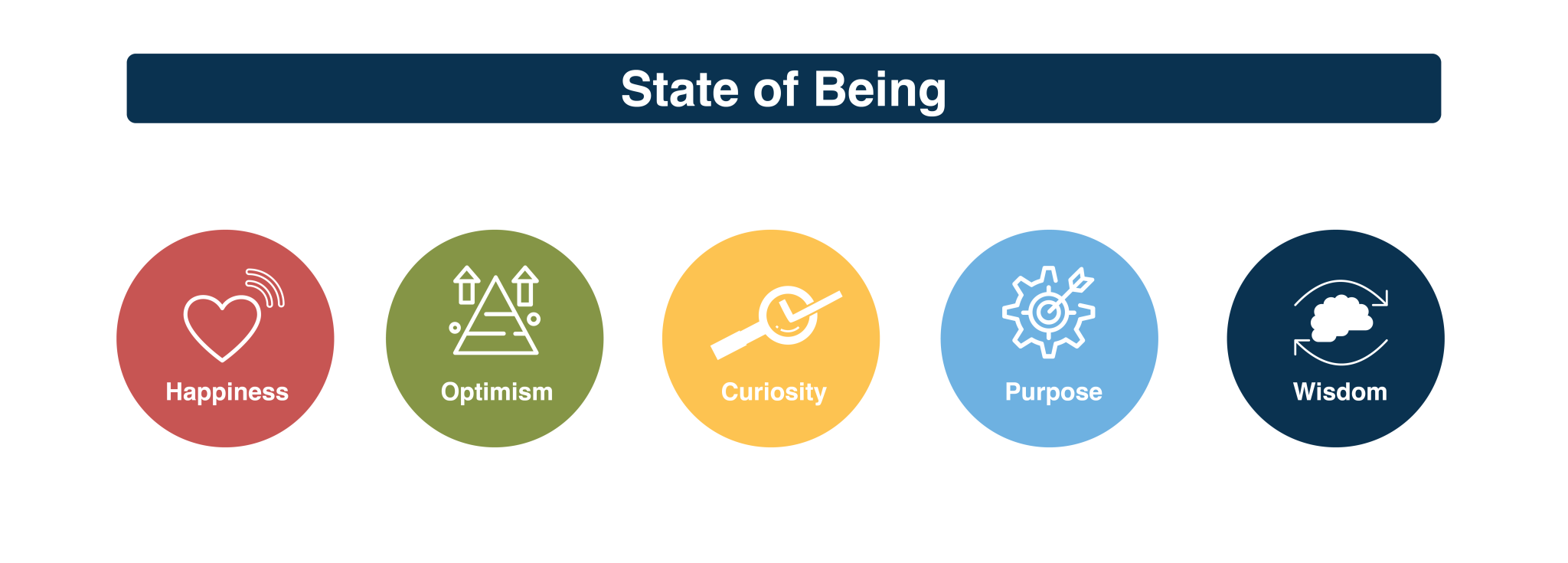 State of Being

Happiness

Optimism

Curiosity

Purpose

Wisdom